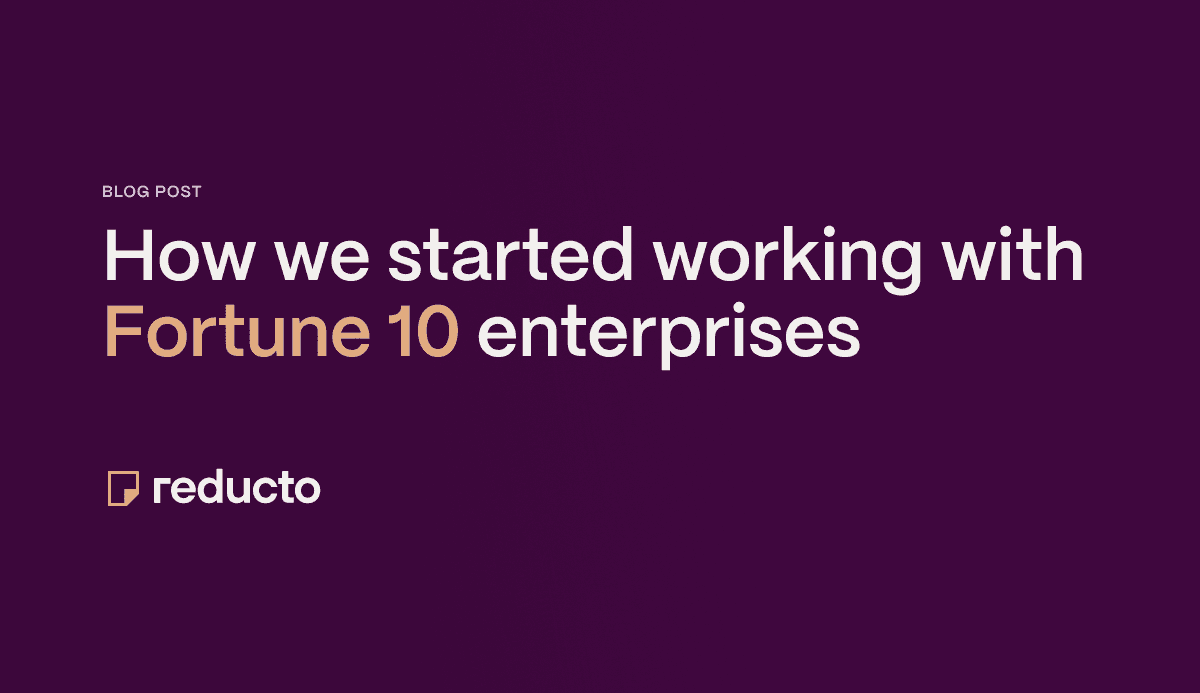 BLOG POST

How we started working with Fortune 10 enterprises

reducto